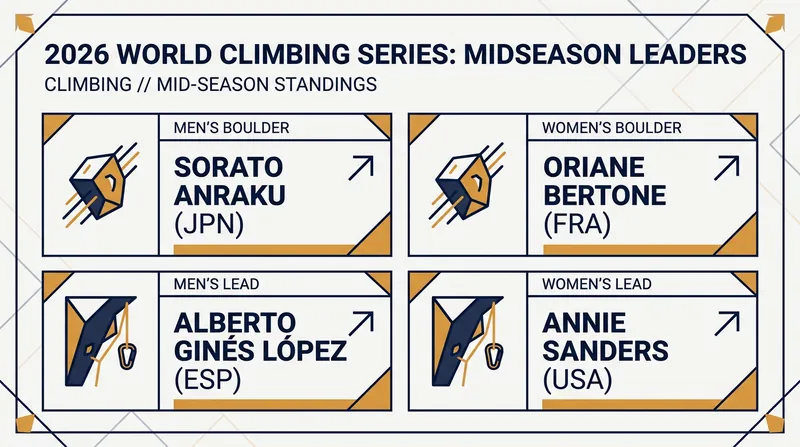 2026 WORLD CLIMBING SERIES: MIDSEASON LEADERS

CLIMBING // MID-SEASON STANDINGS

MEN'S BOULDER

SORATO ANRAKU (JPN)

WOMEN'S BOULDER

ORIANE BERTONE (FRA)

MEN'S LEAD

ALBERTO GINÉS LÓPEZ (ESP)

WOMEN'S LEAD

ANNIE SANDERS (USA)